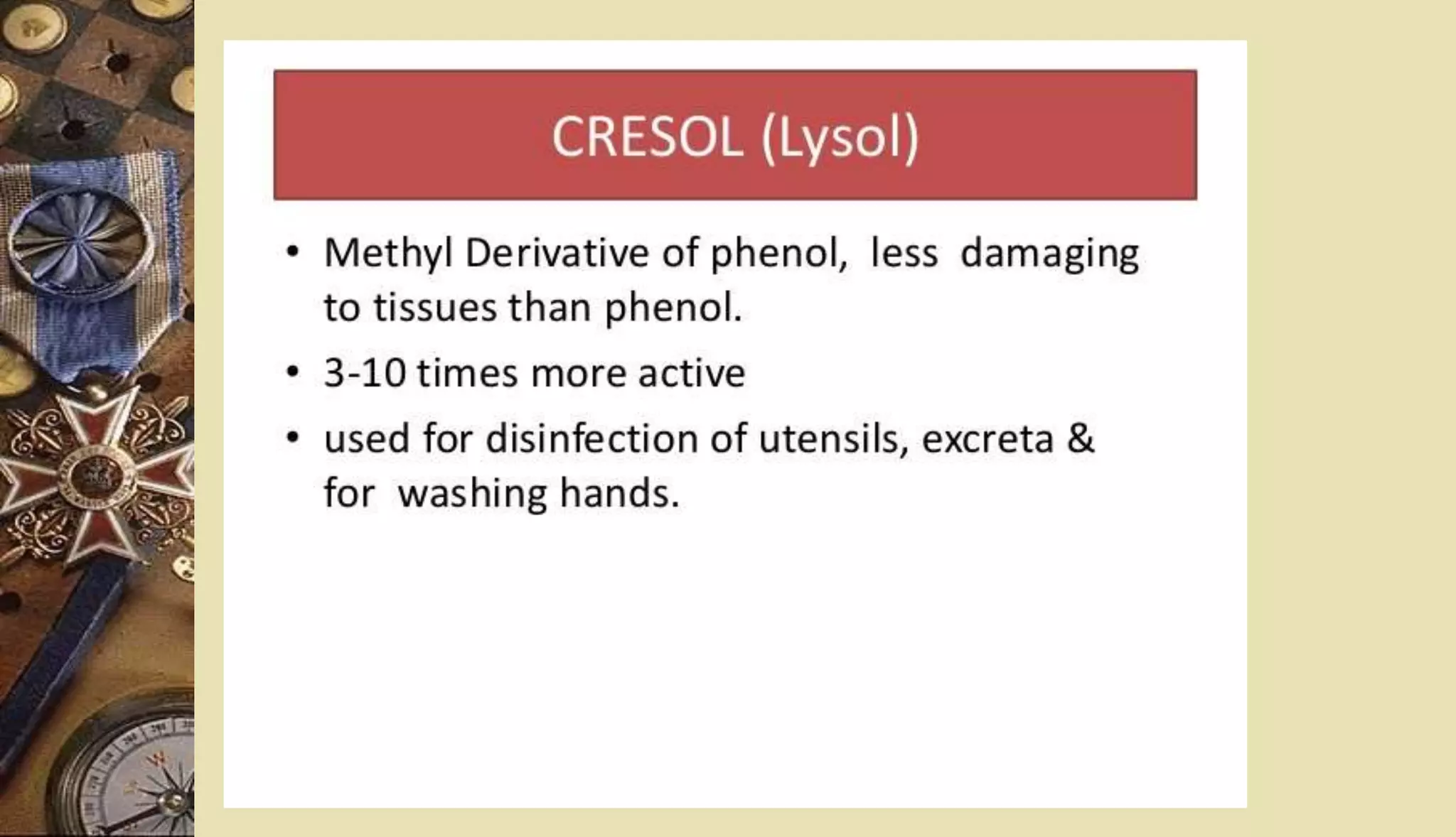 CRESOL (Lysol)

• Methyl Derivative of phenol, less damaging to tissues than phenol.
• 3-10 times more active
• used for disinfection of utensils, excreta & for washing hands.